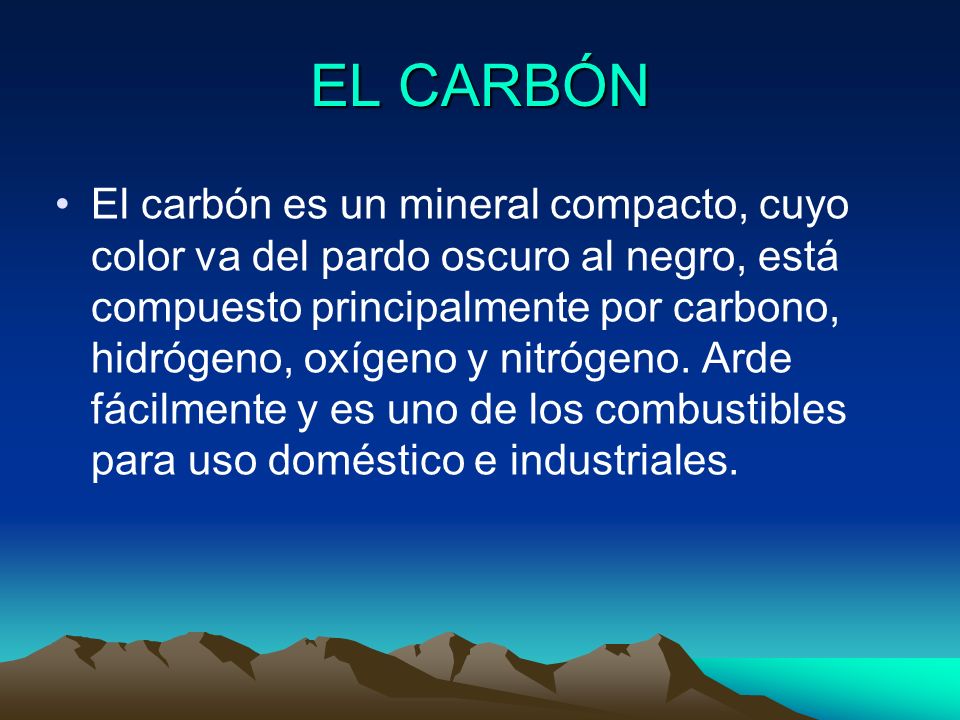 EL CARBÓN

• El carbón es un mineral compacto, cuyo color va del pardo oscuro al negro, está compuesto principalmente por carbono, hidrógeno, oxígeno y nitrógeno. Arde fácilmente y es uno de los combustibles para uso doméstico e industriales.